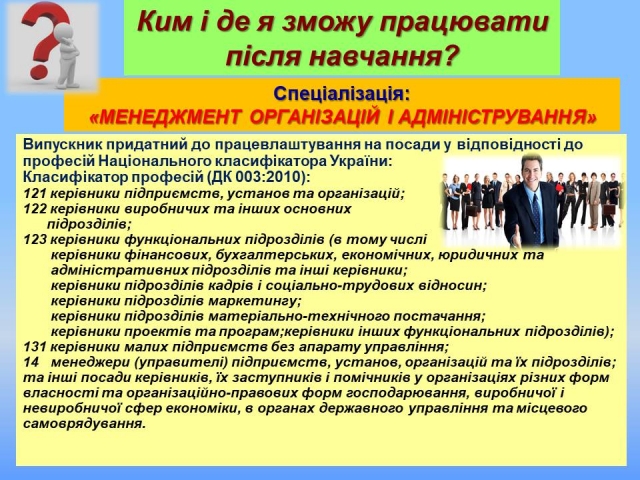 Ким і де я зможу працювати після навчання?

Спеціалізація:
«МЕНЕДЖМЕНТ ОРГАНІЗАЦІЙ І АДМІНІСТРУВАННЯ»

Випускник придатний до працевлаштування на посади у відповідності до професій Національного класифікатора України:
Класифікатор професій (ДК 003:2010):
121 керівники підприємств, установ та організацій;
122 керівники виробничих та інших основних підрозділів;
123 керівники функціональних підрозділів (в тому числі
керівники фінансових, бухгалтерських, економічних, юридичних та адміністративних підрозділів та інші керівники;
керівники підрозділів кадрів і соціально-трудових відносин;
керівники підрозділів маркетингу;
керівники підрозділів матеріально-технічного постачання;
керівники проектів та програм;керівники інших функціональних підрозділів);
131 керівники малих підприємств без апарату управління;
14 менеджери (управителі) підприємств, установ, організацій та їх підрозділів; та інші посади керівників, їх заступників і помічників у організаціях різних форм власності та організаційно-правових форм господарювання, виробничої і невиробничої сфер економіки, в органах державного управління та місцевого самоврядування.